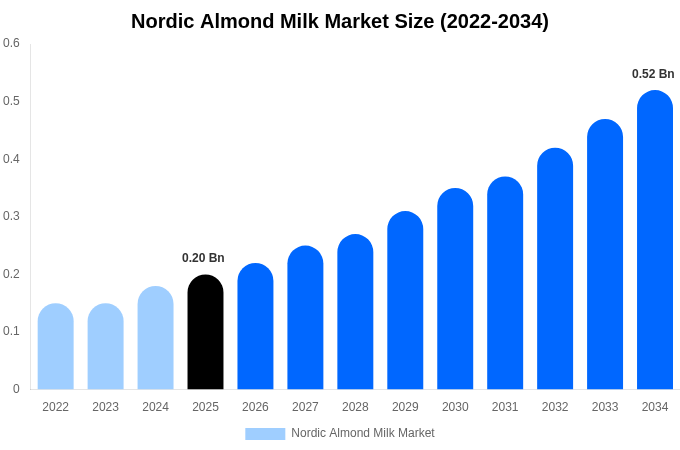 Nordic Almond Milk Market Size (2022-2034)

0.6
0.5
0.4
0.3
0.2
0.1
0

0.20 Bn
0.52 Bn

2022
2023
2024
2025
2026
2027
2028
2029
2030
2031
2032
2033
2034

Nordic Almond Milk Market